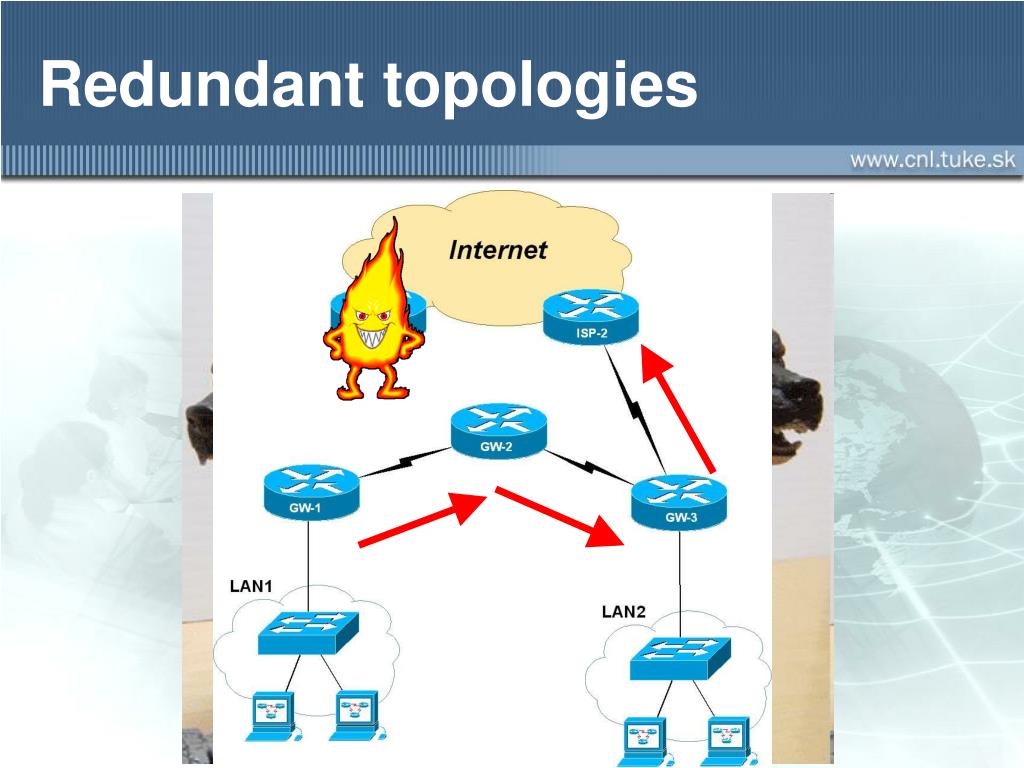 Redundant topologies

www.cnl.tuke.sk

Internet

ISP-2

GW-2

GW-1

GW-3

LAN1

LAN2